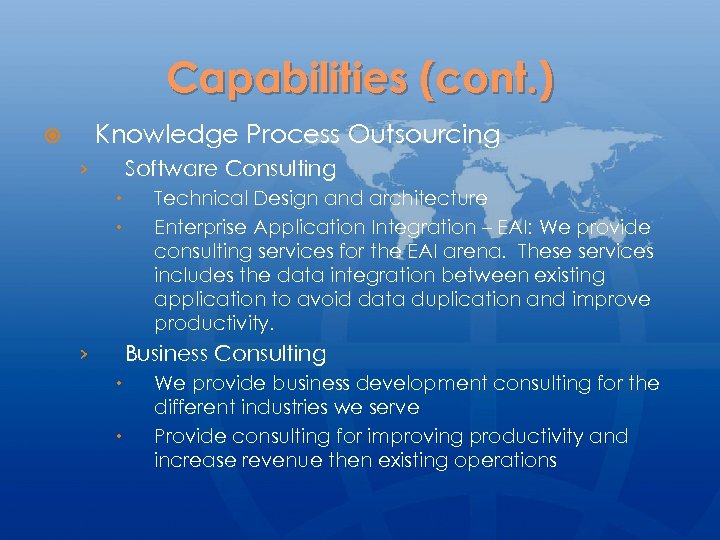 Capabilities (cont.)

Knowledge Process Outsourcing

Software Consulting

Technical Design and architecture

Enterprise Application Integration – EAI: We provide consulting services for the EAI arena. These services includes the data integration between existing application to avoid data duplication and improve productivity.

Business Consulting

We provide business development consulting for the different industries we serve

Provide consulting for improving productivity and increase revenue then existing operations